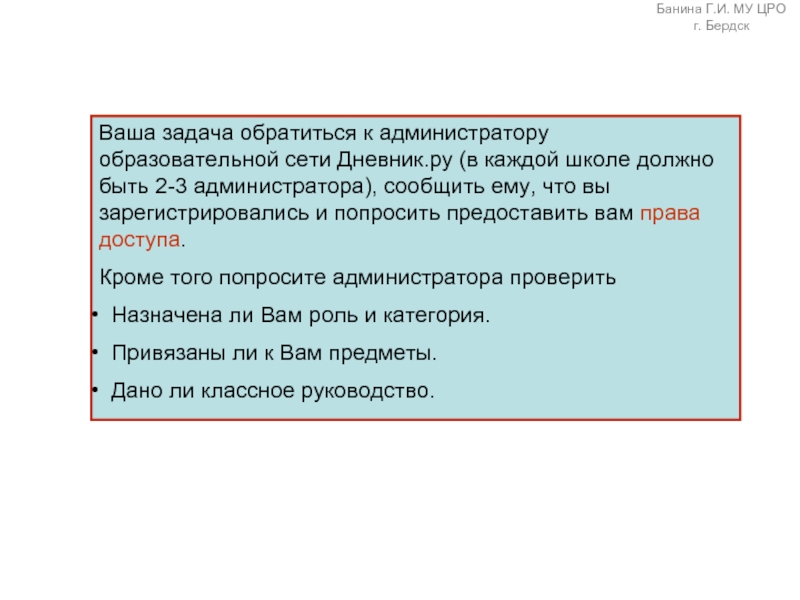 Банина Г.И. МУ ЦРО
г. Бердск

Ваша задача обратиться к администратору образовательной сети Дневник.ру (в каждой школе должно быть 2-3 администратора), сообщить ему, что вы зарегистрировались и попросить предоставить вам права доступа.

Кроме того попросите администратора проверить

• Назначена ли Вам роль и категория.

• Привязаны ли к Вам предметы.

• Дано ли классное руководство.